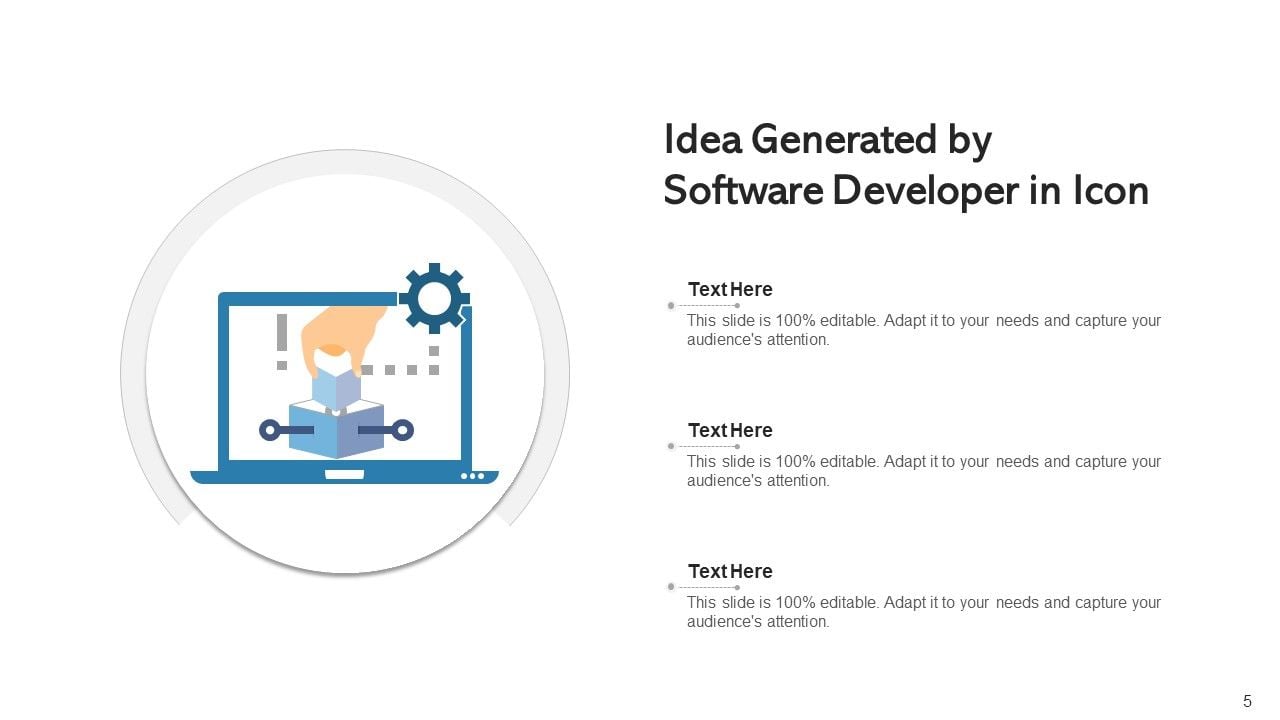 Idea Generated by Software Developer in Icon

Text Here

This slide is 100% editable. Adapt it to your needs and capture your audience's attention.

Text Here

This slide is 100% editable. Adapt it to your needs and capture your audience's attention.

Text Here

This slide is 100% editable. Adapt it to your needs and capture your audience's attention.

5